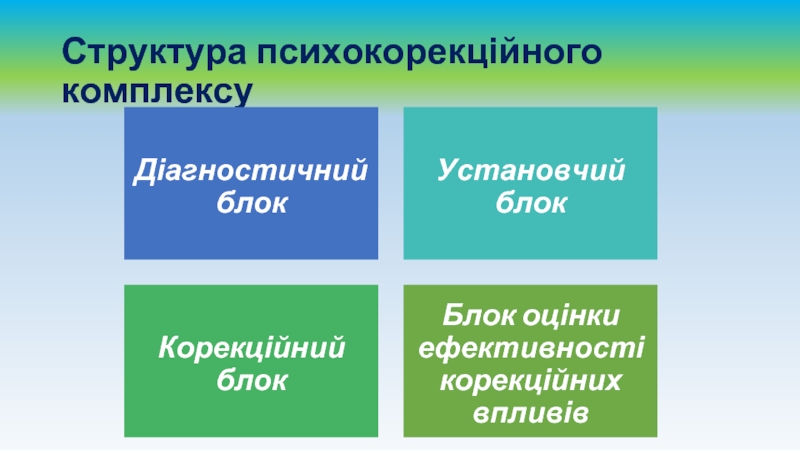 Структура психокорекційного комплексу

Діагностичний блок

Установчий блок

Корекційний блок

Блок оцінки ефективності корекційних впливів